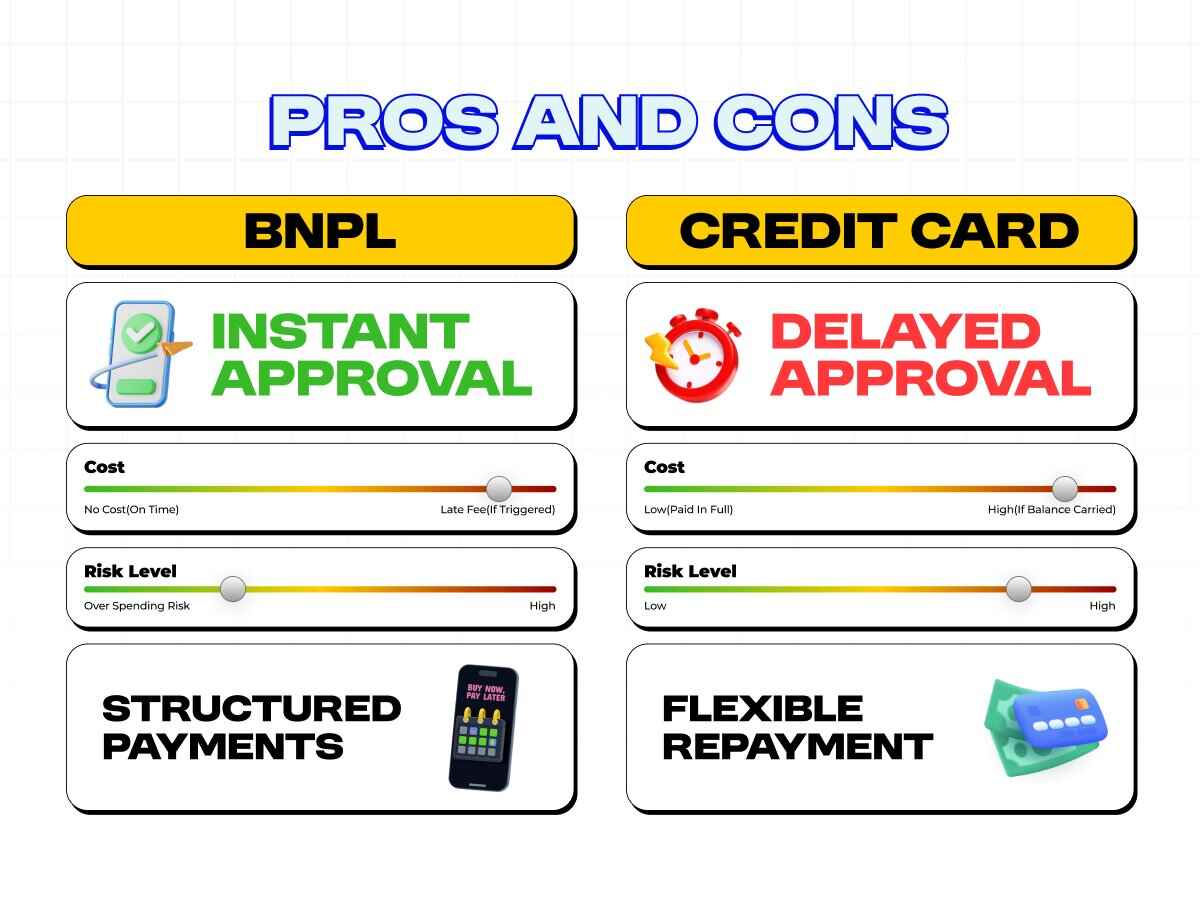 PROS AND CONS

BNPL

INSTANT APPROVAL

Cost
No Cost(On Time) Late Fee(If Triggered)

Risk Level
Over Spending Risk High

STRUCTURED PAYMENTS

BUY NOW, PAY LATER

CREDIT CARD

DELAYED APPROVAL

Cost
Low(Paid In Full) High(If Balance Carried)

Risk Level
Low High

FLEXIBLE REPAYMENT